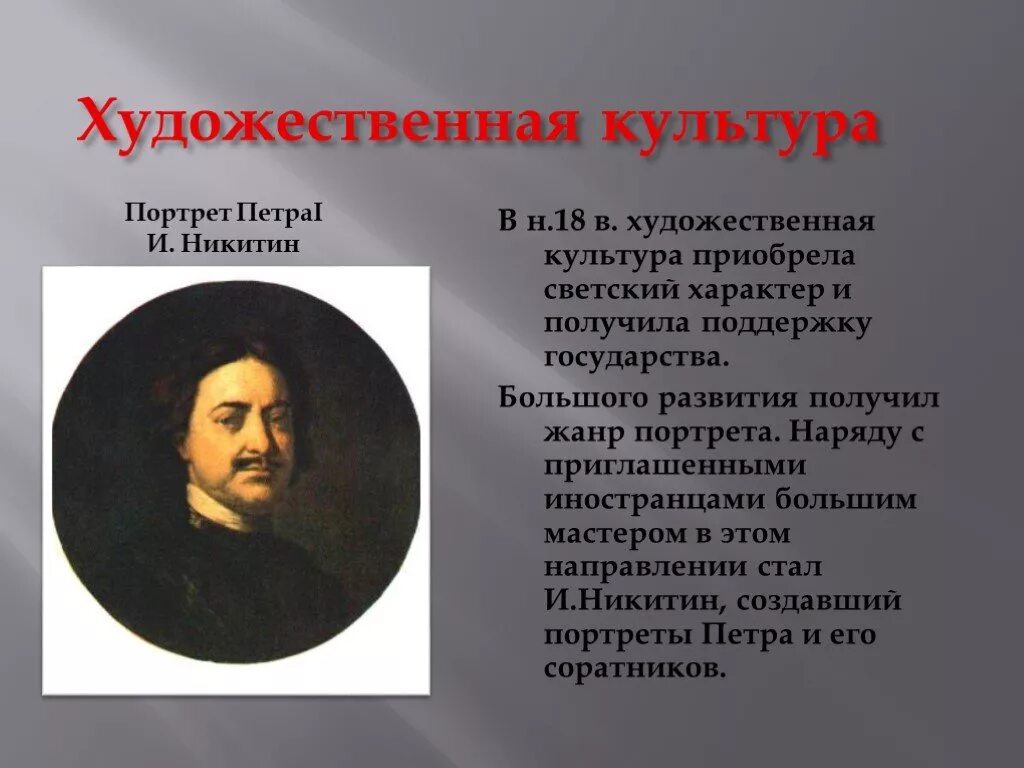 Художественная культура

Портрет ПетраI
И. Никитин

В н.18 в. художественная культура приобрела светский характер и получила поддержку государства.

Большого развития получил жанр портрета. Наряду с приглашенными иностранцами большим мастером в этом направлении стал И.Никитин, создавший портреты Петра и его соратников.